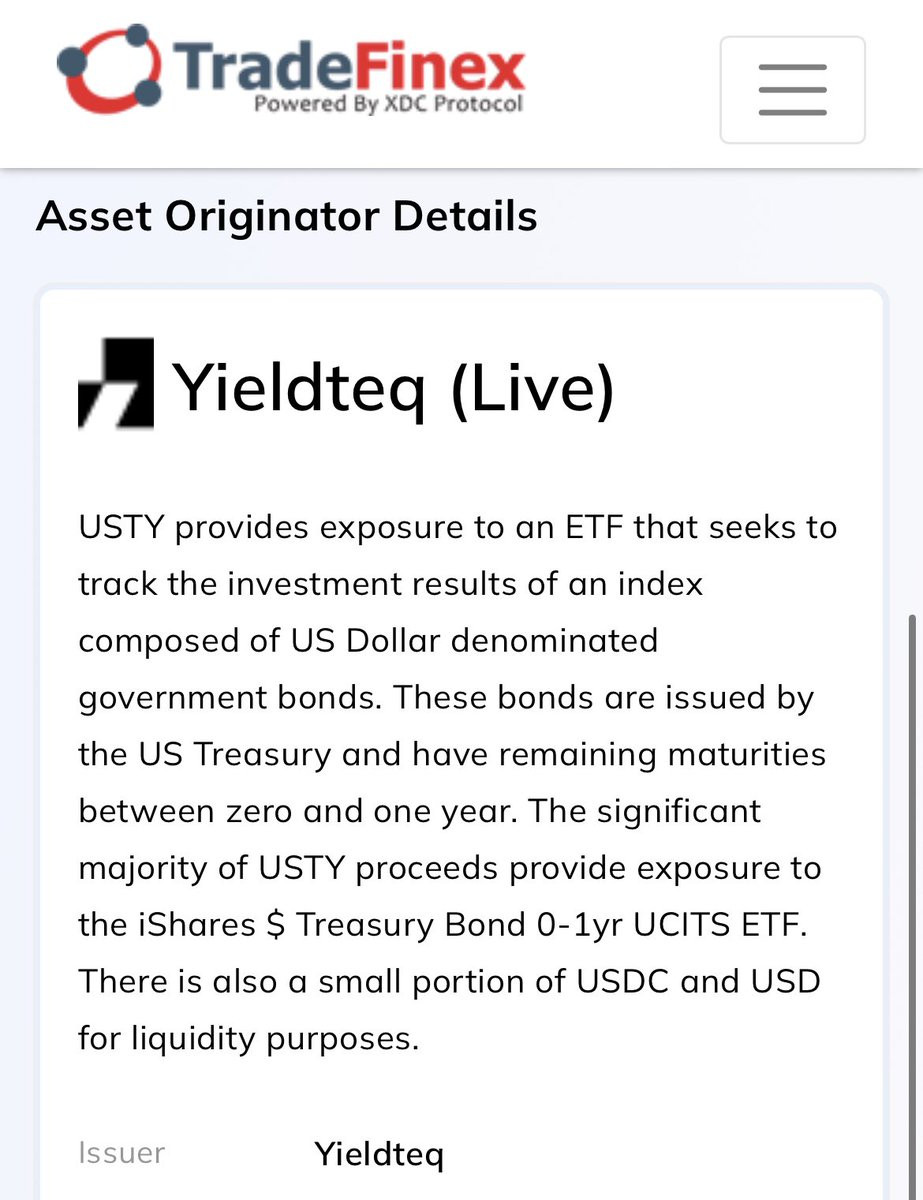 TradeFinex
Powered By XDC Protocol

Asset Originator Details

Yieldteq (Live)

USTY provides exposure to an ETF that seeks to track the investment results of an index composed of US Dollar denominated government bonds. These bonds are issued by the US Treasury and have remaining maturities between zero and one year. The significant majority of USTY proceeds provide exposure to the iShares \$ Treasury Bond 0-1yr UCITS ETF. There is also a small portion of USDC and USD for liquidity purposes.

Issuer Yieldteq